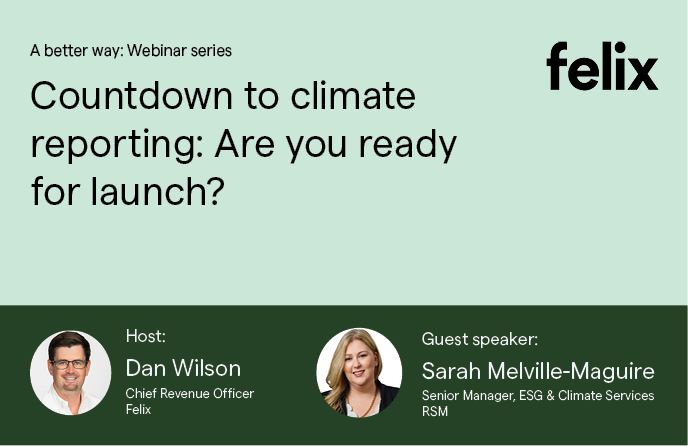 A better way: Webinar series

felix

Countdown to climate reporting: Are you ready for launch?

Host:
Dan Wilson
Chief Revenue Officer
Felix

Guest speaker:
Sarah Melville-Maguire
Senior Manager, ESG & Climate Services
RSM